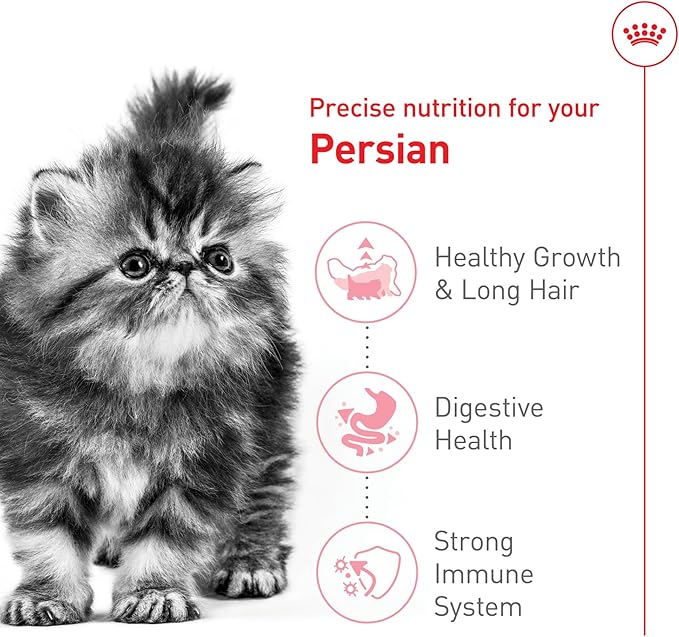 Precise nutrition for your

Persian

Healthy Growth & Long Hair

Digestive Health

Strong Immune System